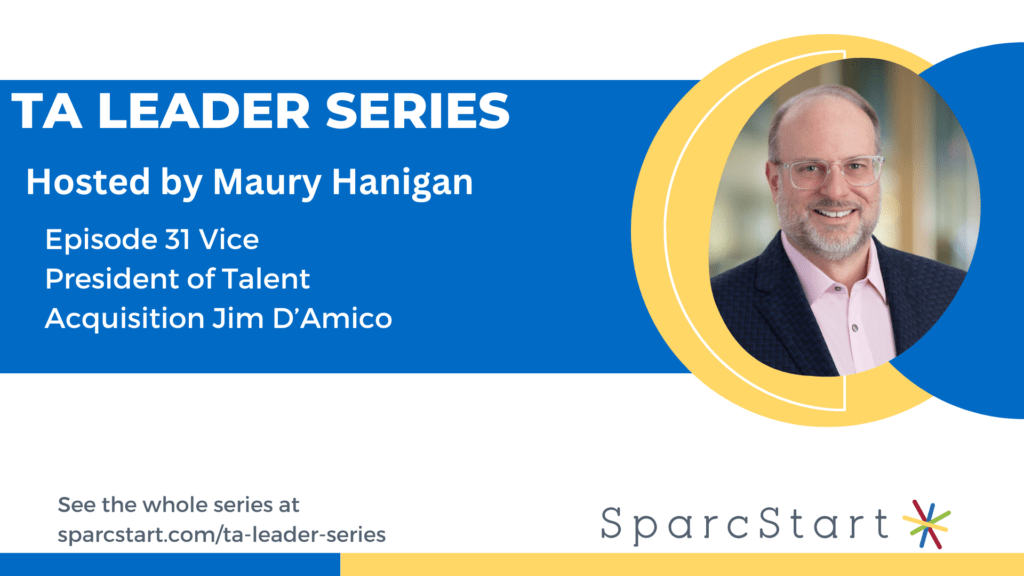 TA LEADER SERIES

Hosted by Maury Hanigan

Episode 31 Vice President of Talent Acquisition Jim D'Amico

See the whole series at sparcstart.com/ta-leader-series

SparcStart